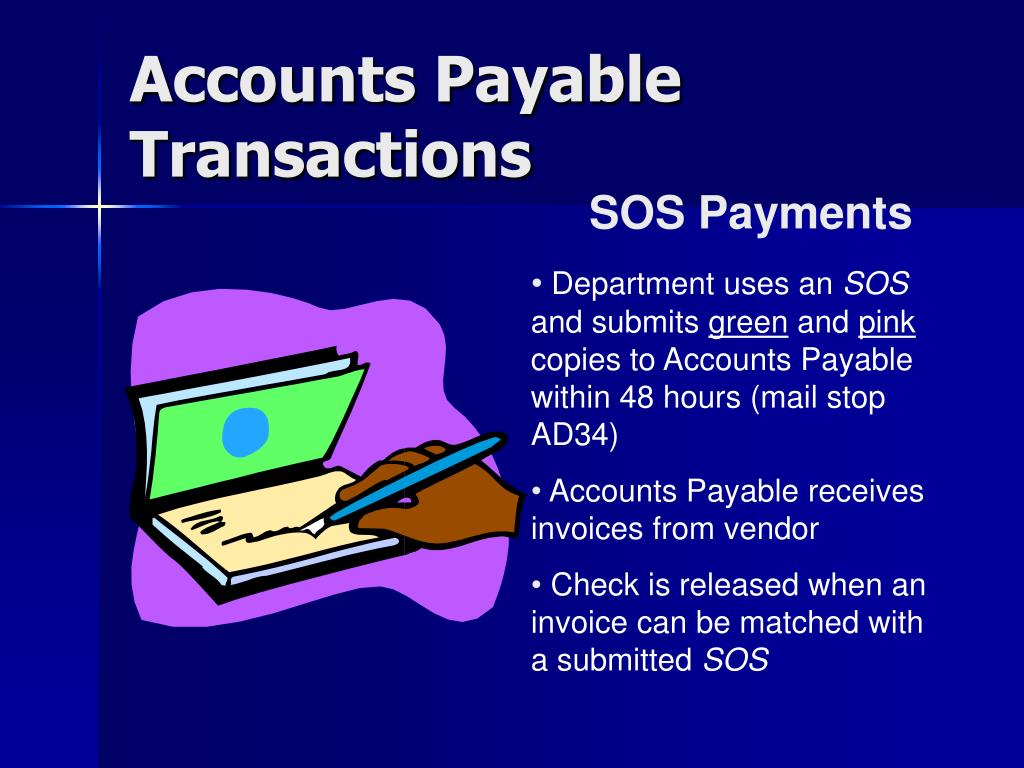 Accounts Payable Transactions

SOS Payments

• Department uses an SOS and submits green and pink copies to Accounts Payable within 48 hours (mail stop AD34)

• Accounts Payable receives invoices from vendor

• Check is released when an invoice can be matched with a submitted SOS